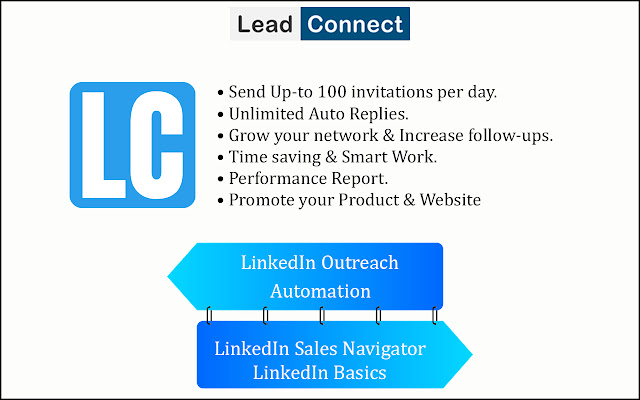 Lead Connect

LC

• Send Up-to 100 invitations per day.
• Unlimited Auto Replies.
• Grow your network & Increase follow-ups.
• Time saving & Smart Work.
• Performance Report.
• Promote your Product & Website

LinkedIn Outreach Automation

LinkedIn Sales Navigator
LinkedIn Basics